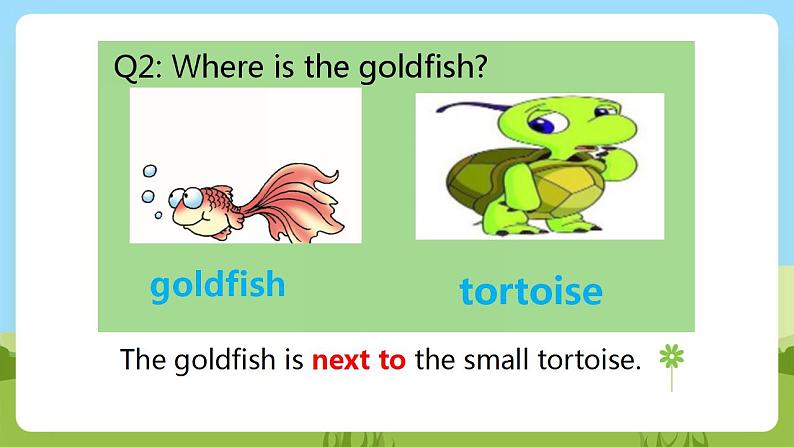 Q2: Where is the goldfish?

goldfish

tortoise

The goldfish is next to the small tortoise.